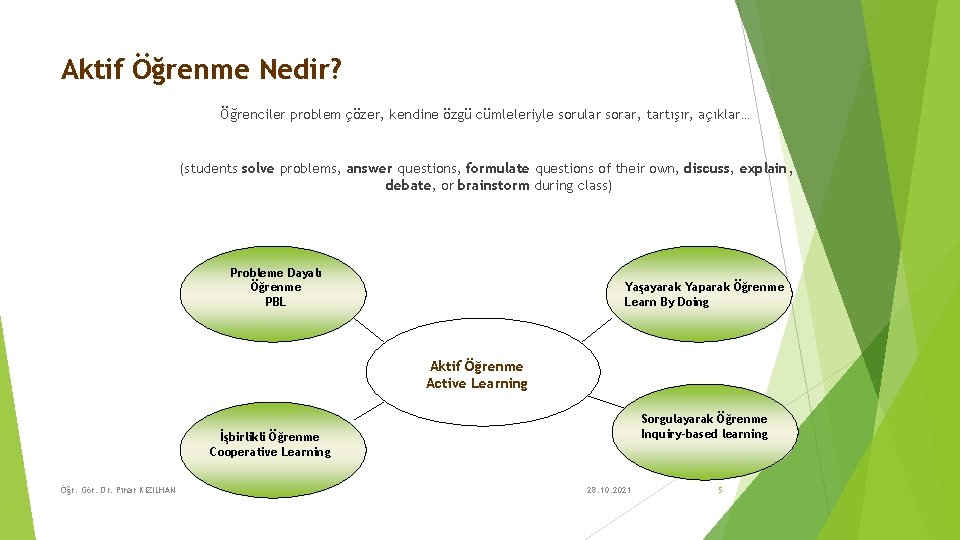 Aktif Öğrenme Nedir?

Öğrenciler problem çözer, kendine özgü cümleleriyle sorular sorar, tartışır, açıklar…

(students solve problems, answer questions, formulate questions of their own, discuss, explain, debate, or brainstorm during class)

Probleme Dayalı Öğrenme PBL

Yaşayarak Yaparak Öğrenme Learn By Doing

Aktif Öğrenme Active Learning

İşbirlikli Öğrenme Cooperative Learning

Sorgulayarak Öğrenme Inquiry-based learning

Öğr. Gör. Dr. Pınar KIZILHAN

28.10.2021

5